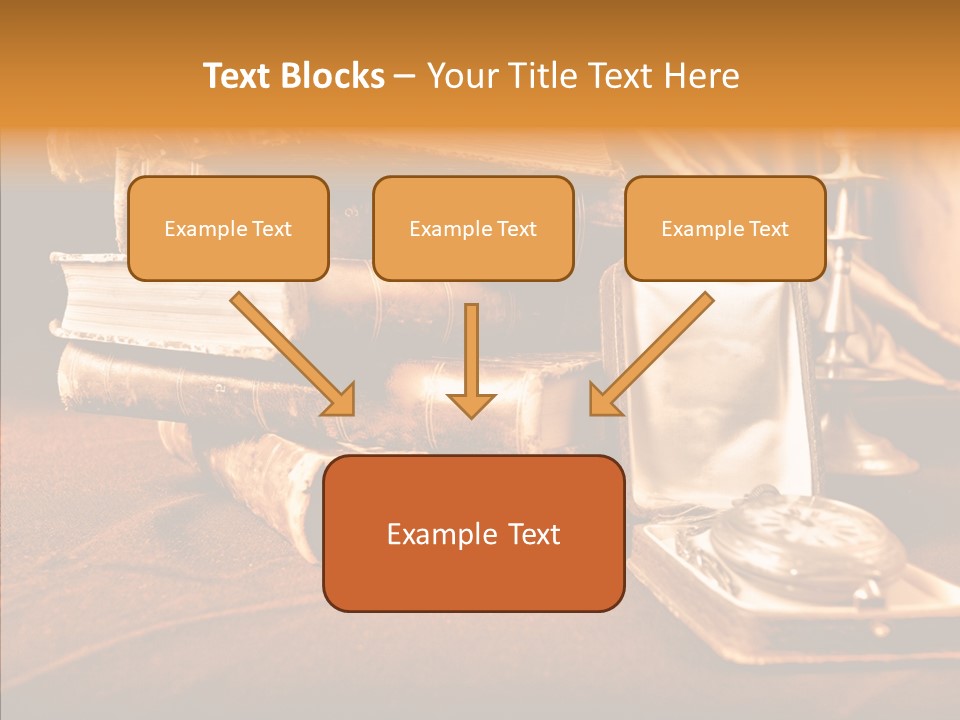 Text Blocks – Your Title Text Here

Example Text

Example Text

Example Text

Example Text